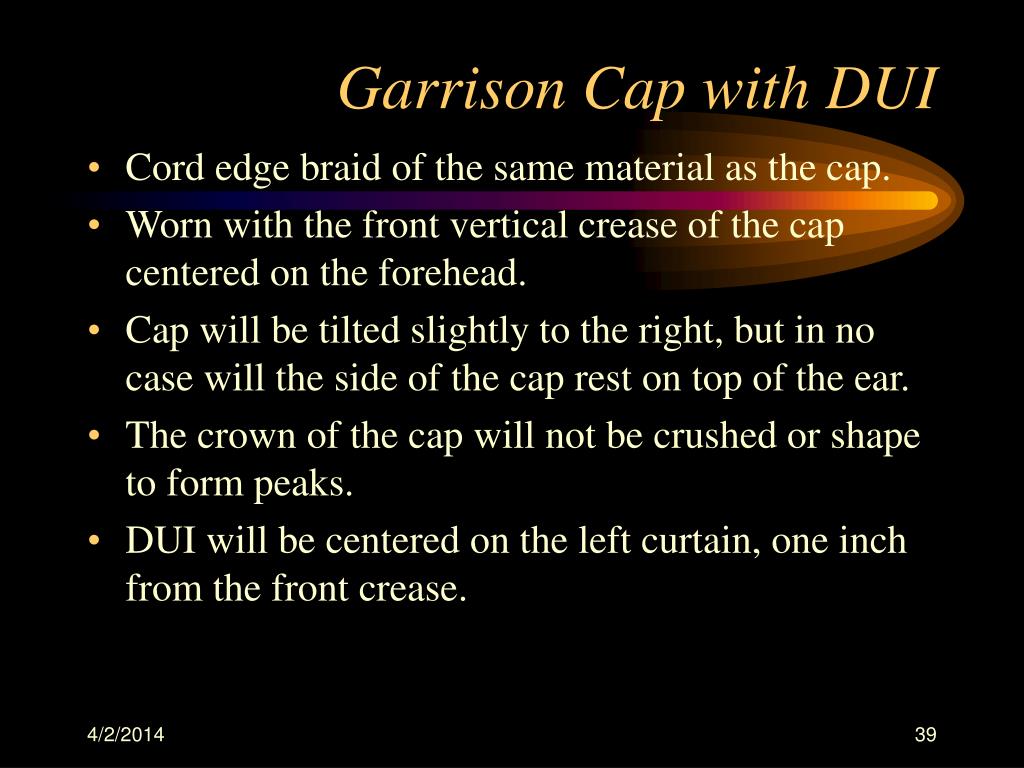 Garrison Cap with DUI

• Cord edge braid of the same material as the cap.
• Worn with the front vertical crease of the cap centered on the forehead.
• Cap will be tilted slightly to the right, but in no case will the side of the cap rest on top of the ear.
• The crown of the cap will not be crushed or shape to form peaks.
• DUI will be centered on the left curtain, one inch from the front crease.

4/2/2014

39